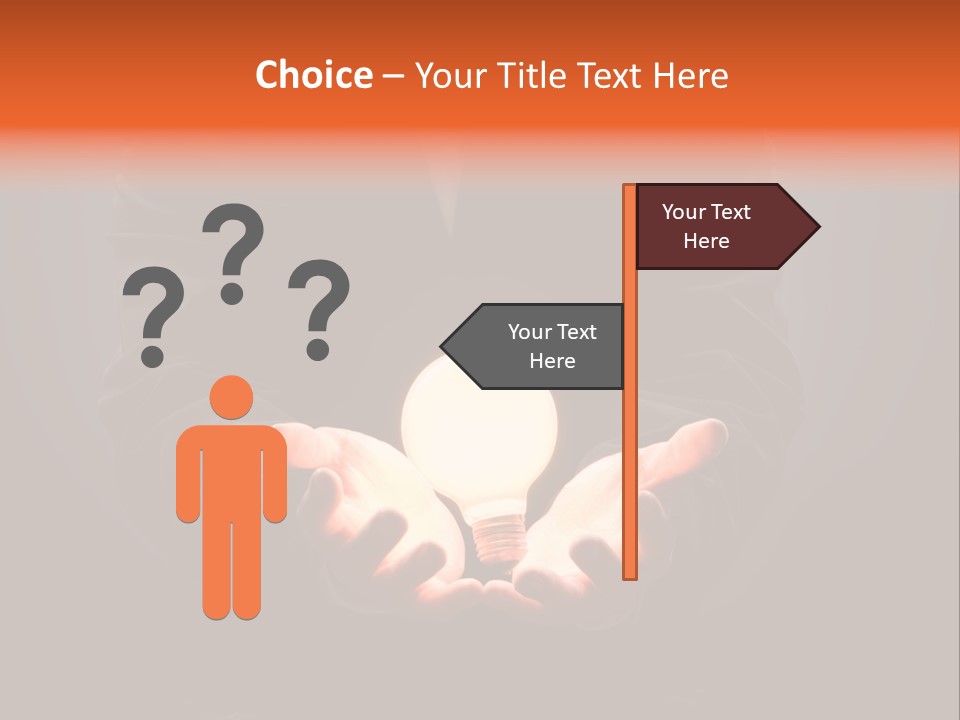 Choice – Your Title Text Here

? ? ?

Your Text Here

Your Text Here